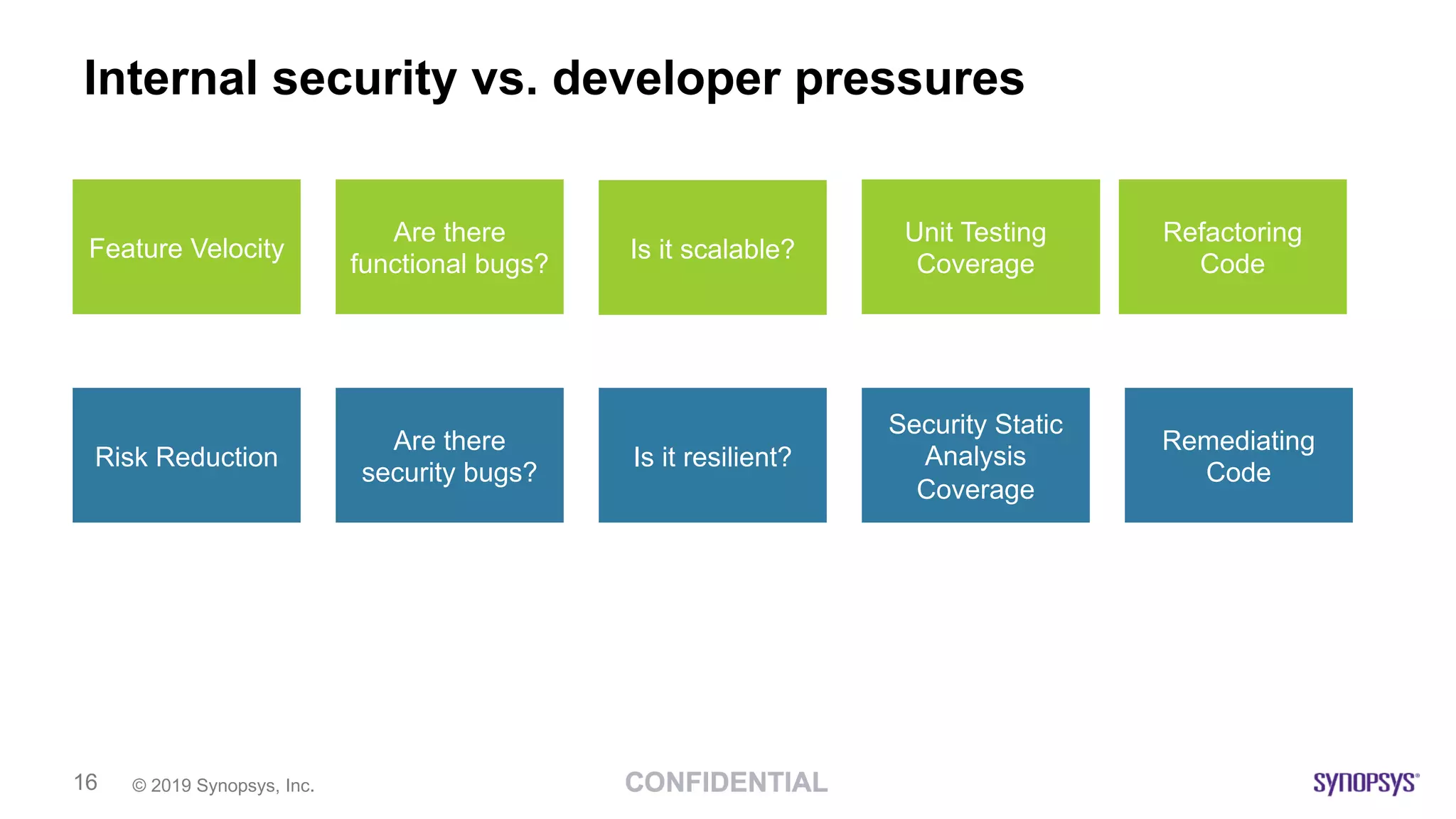 Internal security vs. developer pressures

Feature Velocity

Are there functional bugs?

Is it scalable?

Unit Testing Coverage

Refactoring Code

Risk Reduction

Are there security bugs?

Is it resilient?

Security Static Analysis Coverage

Remediating Code

16 © 2019 Synopsys, Inc.

CONFIDENTIAL

SYNOPSYS®